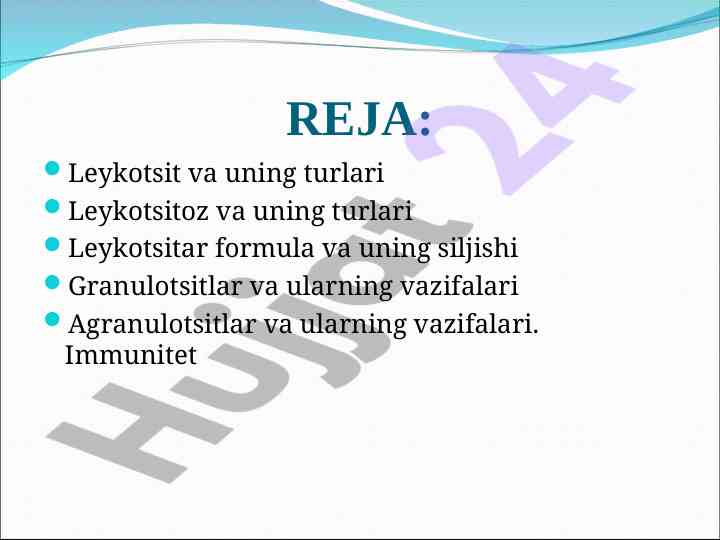 REJA:

- Leykotsit va uning turlari
- Leykotsitoz va uning turlari
- Leykotsitar formula va uning siljishi
- Granulotsitlar va ularning vazifalari
- Agranulotsitlar va ularning vazifalari. Immunitet

Hujjat 24